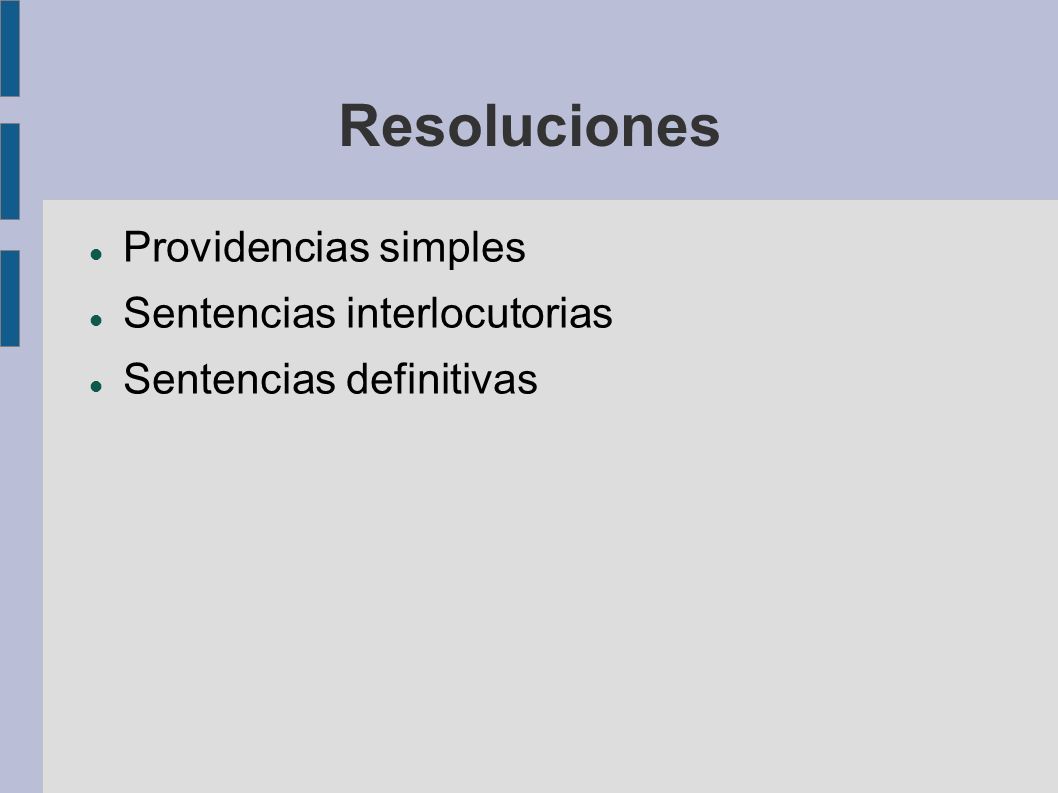 Resoluciones

- Providencias simples
- Sentencias interlocutorias
- Sentencias definitivas